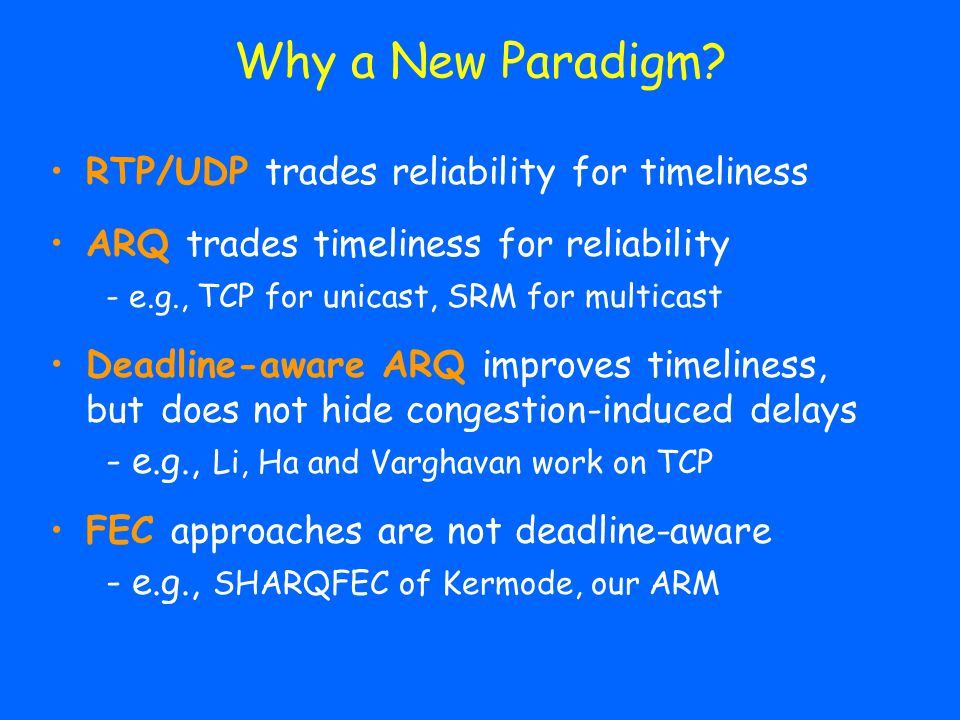 Why a New Paradigm?

• RTP/UDP trades reliability for timeliness

• ARQ trades timeliness for reliability
- e.g., TCP for unicast, SRM for multicast

• Deadline-aware ARQ improves timeliness, but does not hide congestion-induced delays
- e.g., Li, Ha and Varghavan work on TCP

• FEC approaches are not deadline-aware
- e.g., SHARQFEC of Kermode, our ARM